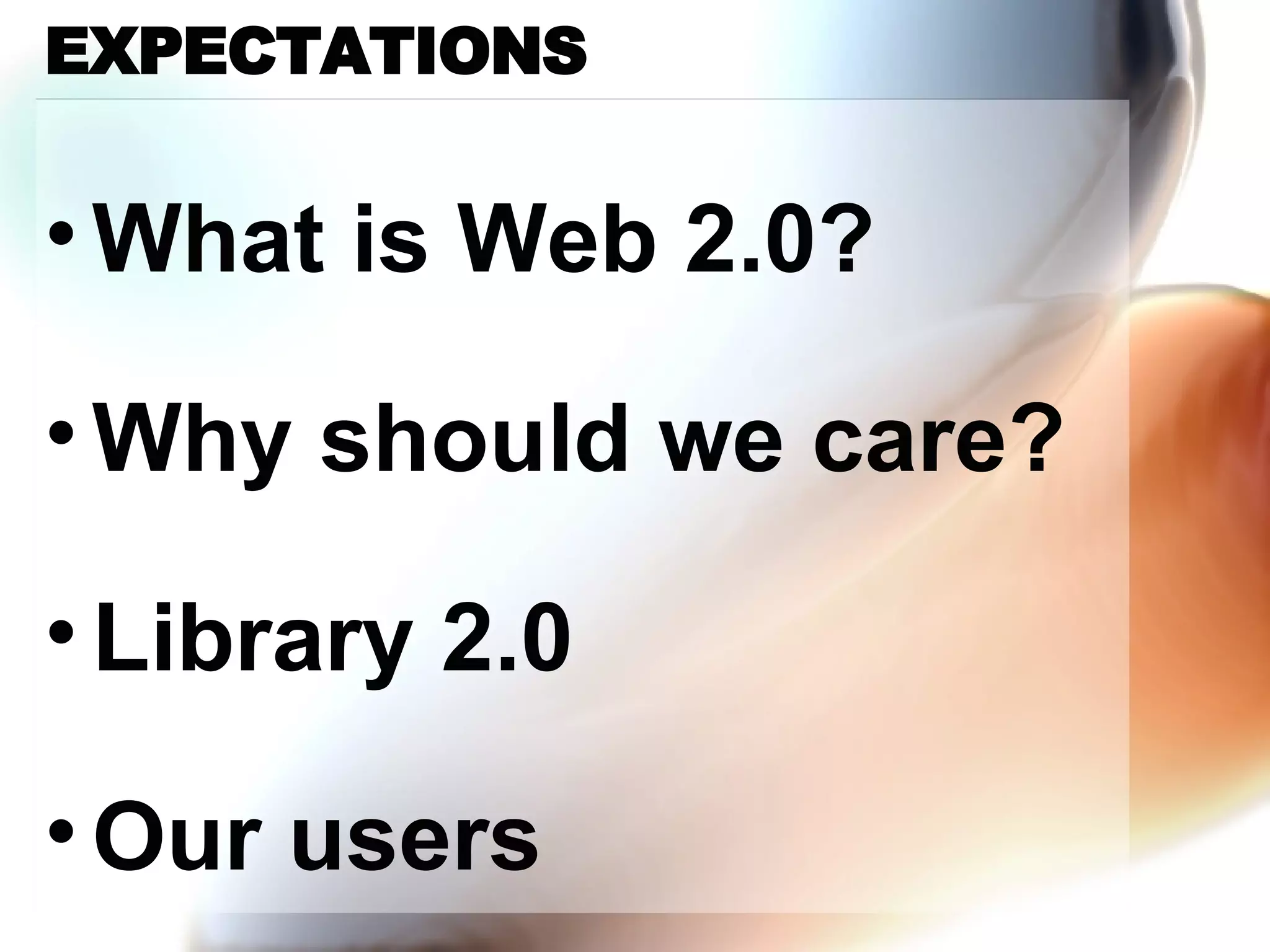 EXPECTATIONS

• What is Web 2.0?

• Why should we care?

• Library 2.0

• Our users